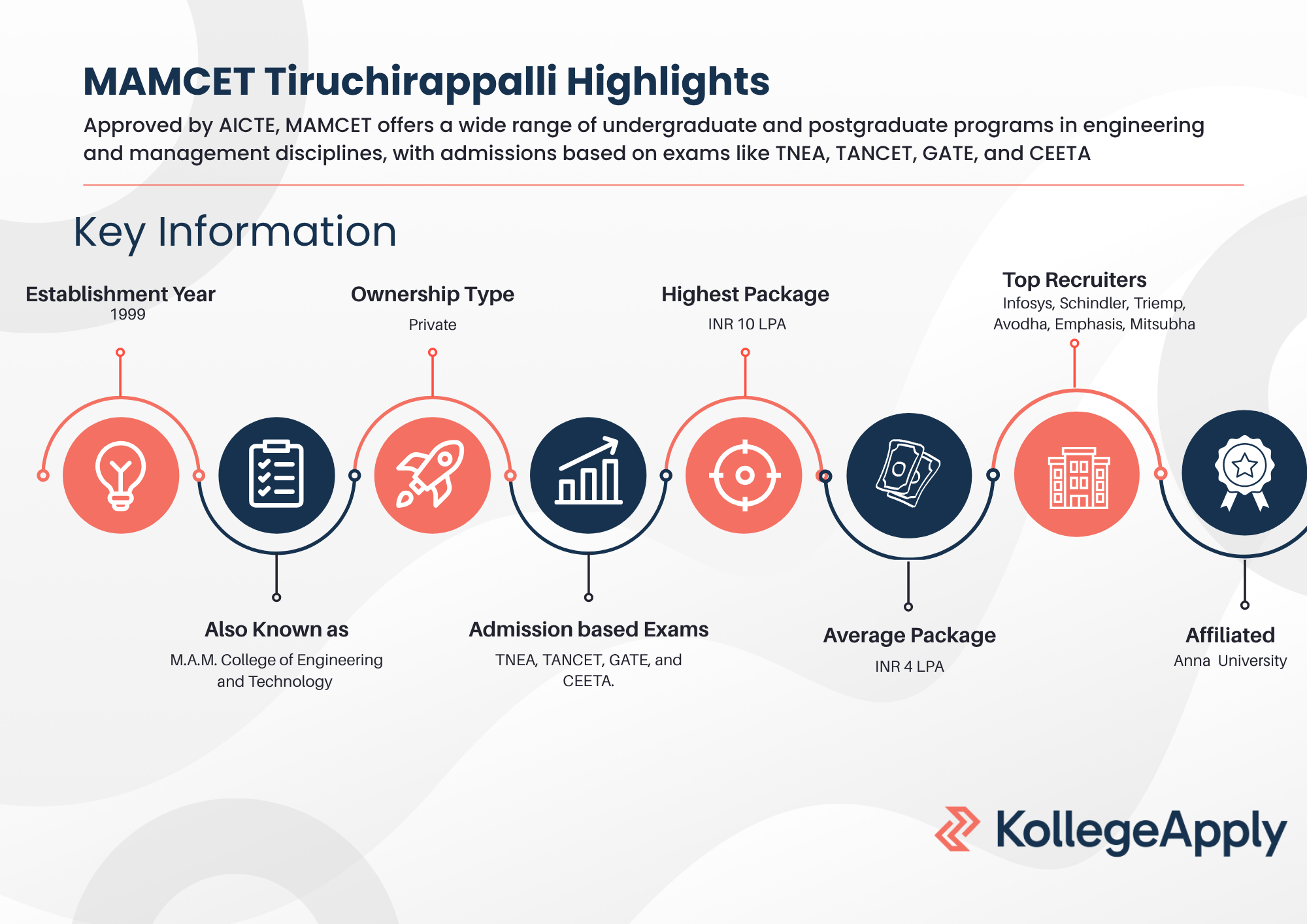 MAMCET Tiruchirappalli Highlights

Approved by AICTE, MAMCET offers a wide range of undergraduate and postgraduate programs in engineering and management disciplines, with admissions based on exams like TNEA, TANCET, GATE, and CEETA

Key Information

Establishment Year
1999

Ownership Type
Private

Highest Package
INR 10 LPA

Top Recruiters
Infosys, Schindler, Triemp, Avodha, Emphasis, Mitsubha

Also Known as
M.A.M. College of Engineering and Technology

Admission based Exams
TNEA, TANCET, GATE, and CEETA.

Average Package
INR 4 LPA

Affiliated
Anna University

KollegeApply